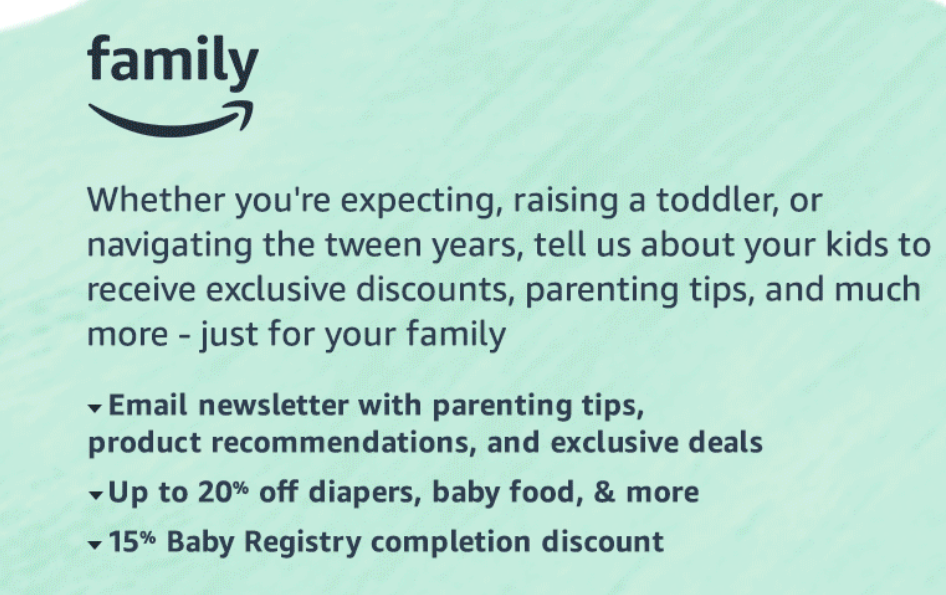 family

Whether you're expecting, raising a toddler, or navigating the tween years, tell us about your kids to receive exclusive discounts, parenting tips, and much more - just for your family

Email newsletter with parenting tips, product recommendations, and exclusive deals

Up to 20% off diapers, baby food, & more

15% Baby Registry completion discount